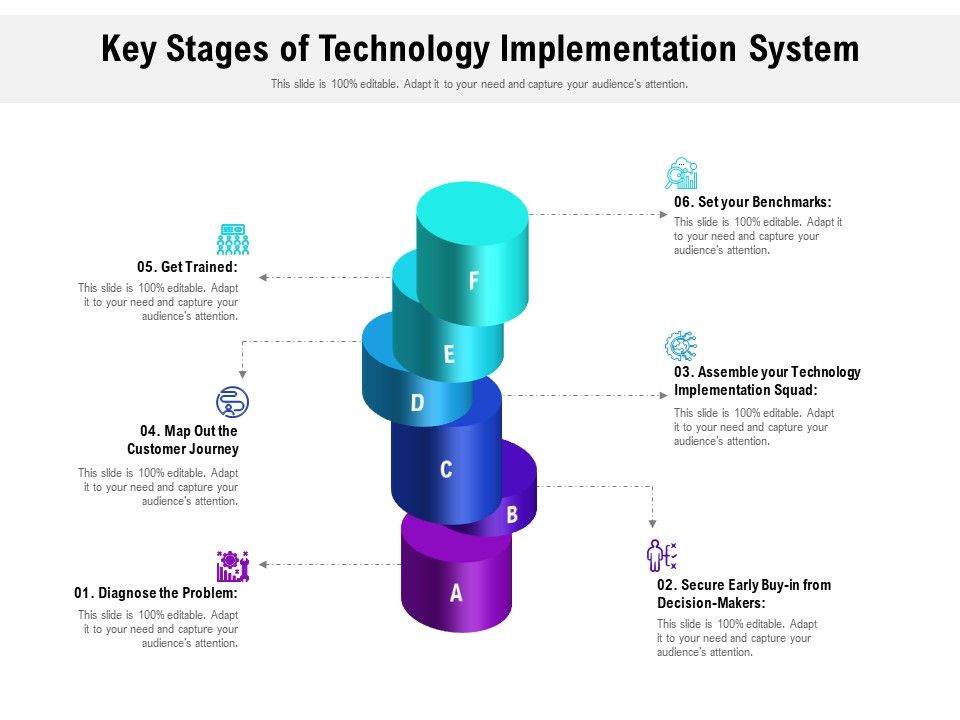 Key Stages of Technology Implementation System

This slide is 100% editable. Adapt it to your need and capture your audience's attention.

05. Get Trained:

This slide is 100% editable. Adapt it to your need and capture your audience's attention.

04. Map Out the Customer Journey

This slide is 100% editable. Adapt it to your need and capture your audience's attention.

01. Diagnose the Problem:

This slide is 100% editable. Adapt it to your need and capture your audience's attention.

F

E

D

C

B

A

06. Set your Benchmarks:

This slide is 100% editable. Adapt it to your need and capture your audience's attention.

03. Assemble your Technology Implementation Squad:

This slide is 100% editable. Adapt it to your need and capture your audience's attention.

02. Secure Early Buy-in from Decision-Makers:

This slide is 100% editable. Adapt it to your need and capture your audience's attention.